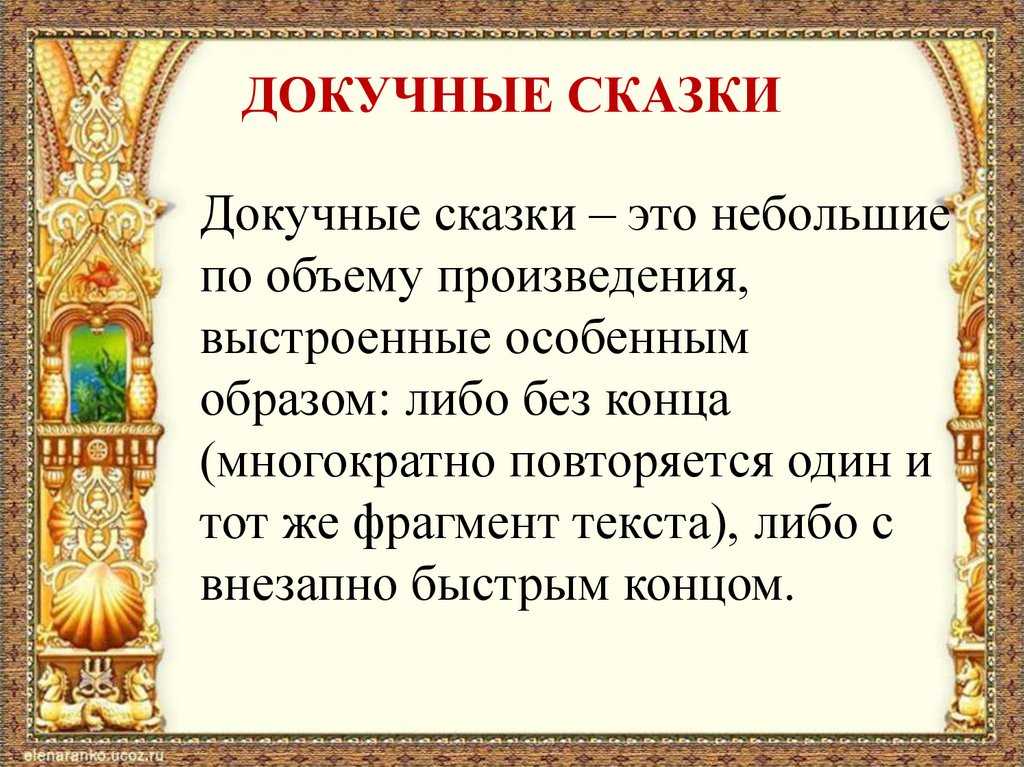 ДОКУЧНЫЕ СКАЗКИ

Докучные сказки – это небольшие по объему произведения, выстроенные особенным образом: либо без конца (многократно повторяется один и тот же фрагмент текста), либо с внезапно быстрым концом.

elenaranko.ucoz.ru